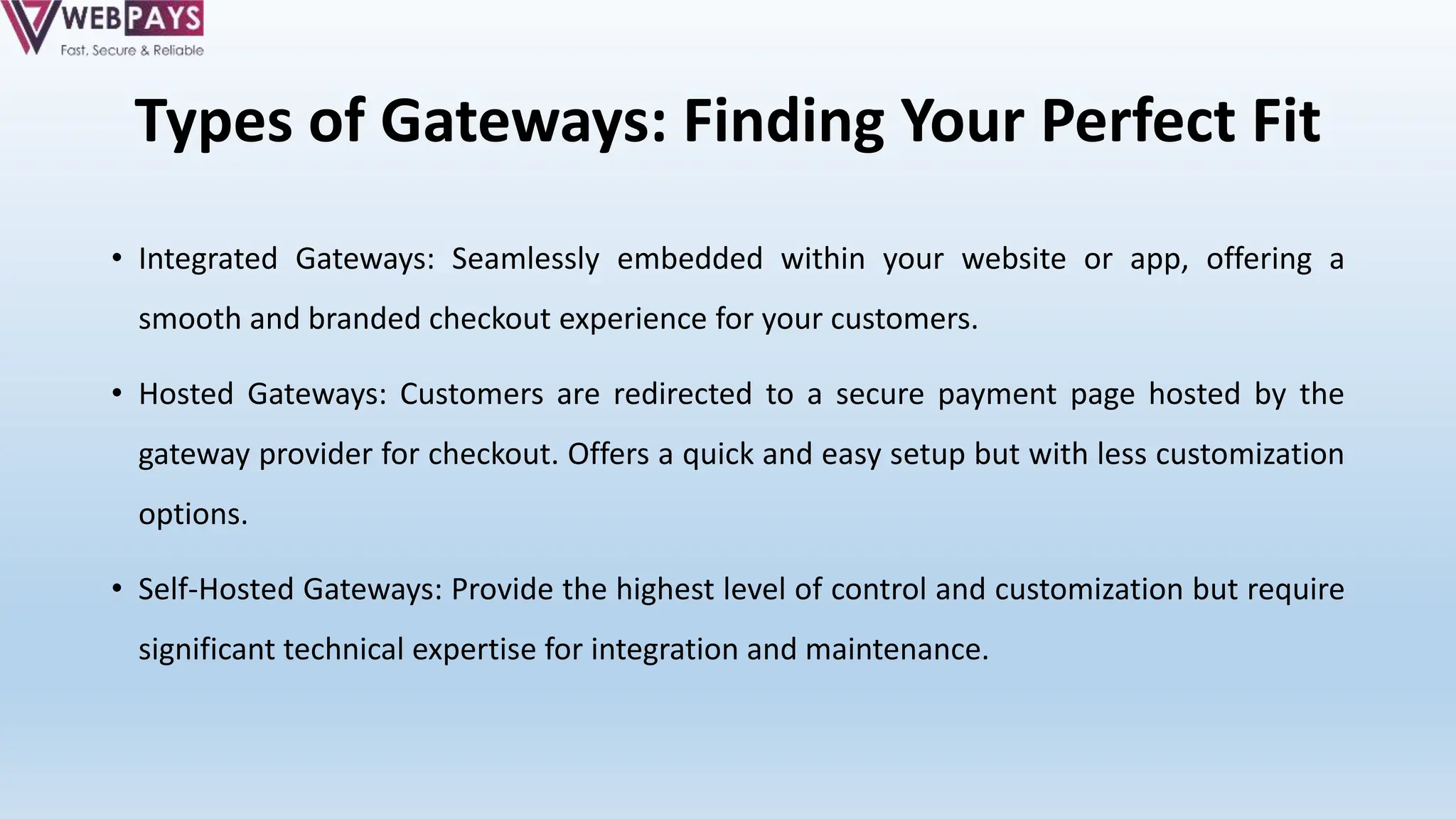 WEBPAYS
Fast, Secure & Reliable

Types of Gateways: Finding Your Perfect Fit

• Integrated Gateways: Seamlessly embedded within your website or app, offering a smooth and branded checkout experience for your customers.

• Hosted Gateways: Customers are redirected to a secure payment page hosted by the gateway provider for checkout. Offers a quick and easy setup but with less customization options.

• Self-Hosted Gateways: Provide the highest level of control and customization but require significant technical expertise for integration and maintenance.